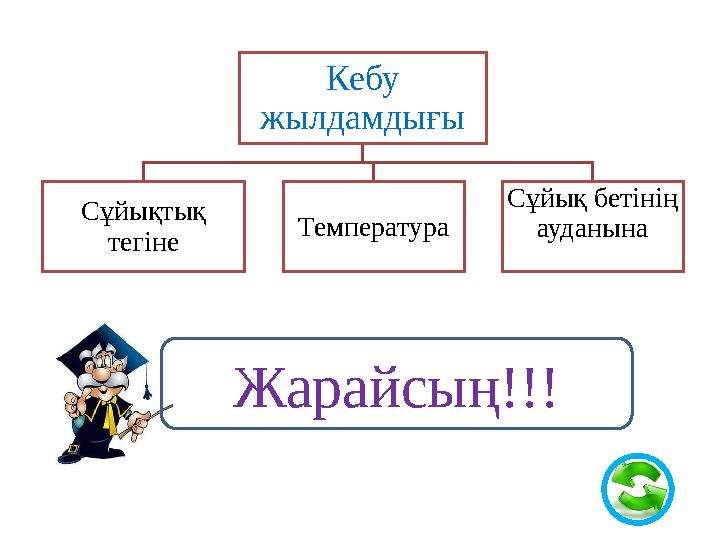 Кебу жылдамдығы

Сұйықтық тегіне

Температура

Сұйық бетінің ауданына

Жарайсың!!!